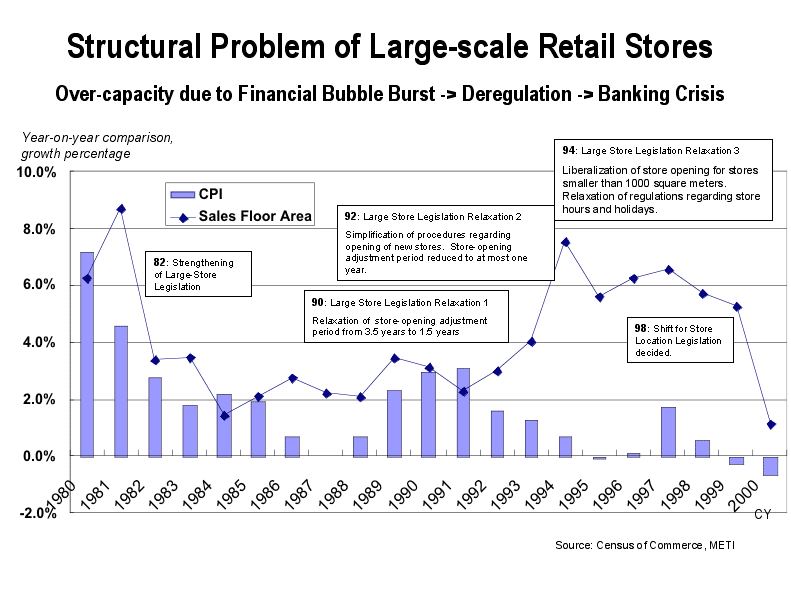 Structural Problem of Large-scale Retail Stores

Over-capacity due to Financial Bubble Burst -> Deregulation -> Banking Crisis

Year-on-year comparison, growth percentage

10.0%
8.0%
6.0%
4.0%
2.0%
0.0%
-2.0%

CPI
Sales Floor Area

82: Strengthening of Large-Store Legislation

90: Large Store Legislation Relaxation 1
Relaxation of store-opening adjustment period from 3.5 years to 1.5 years

92: Large Store Legislation Relaxation 2
Simplification of procedures regarding opening of new stores. Store-opening adjustment period reduced to at most one year.

94: Large Store Legislation Relaxation 3
Liberalization of store opening for stores smaller than 1000 square meters. Relaxation of regulations regarding store hours and holidays.

98: Shift for Store Location Legislation decided.

1980 1981 1982 1983 1984 1985 1986 1987 1988 1989 1990 1991 1992 1993 1994 1995 1996 1997 1998 1999 2000 CY

Source: Census of Commerce, METI